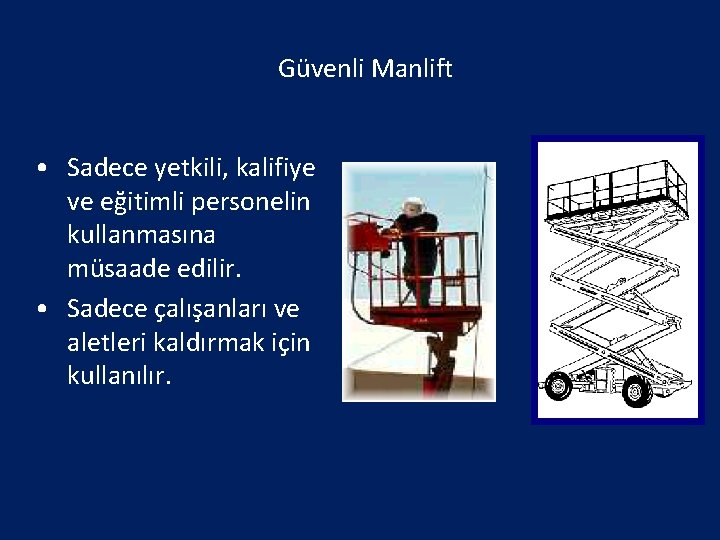 Güvenli Manlift

• Sadece yetkili, kalifiye ve eğitimli personelin kullanmasına müsaade edilir.
• Sadece çalışanları ve aletleri kaldırmak için kullanılır.